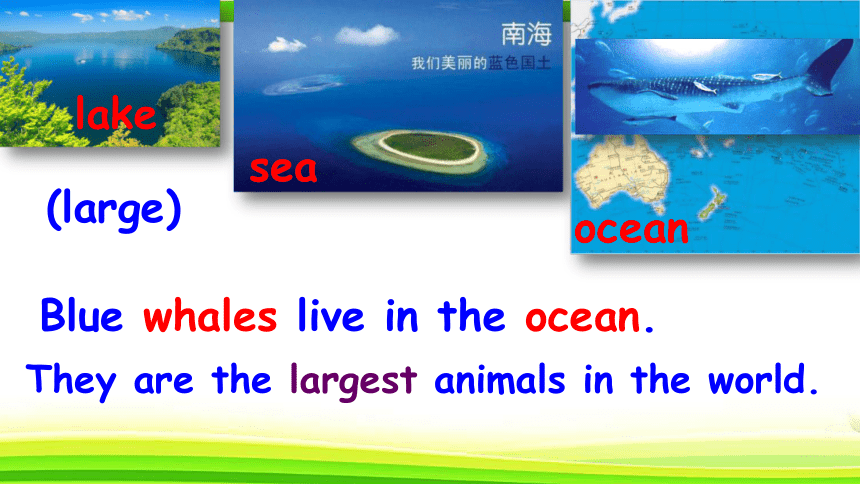 lake

南海
我们美丽的蓝色国土

sea

ocean

(large)

Blue whales live in the ocean.

They are the largest animals in the world.